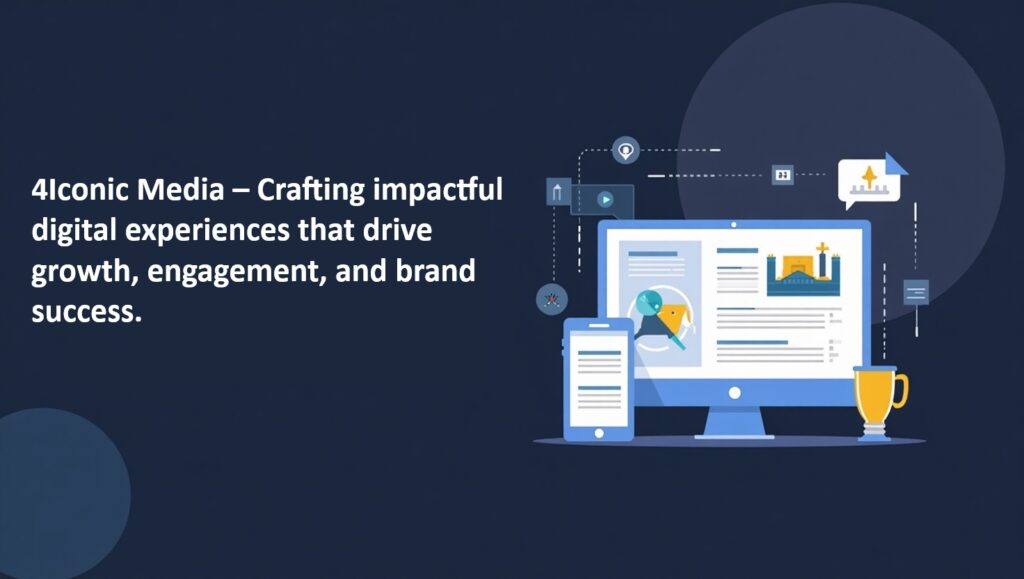 4Iconic Media – Crafting impactful digital experiences that drive growth, engagement, and brand success.